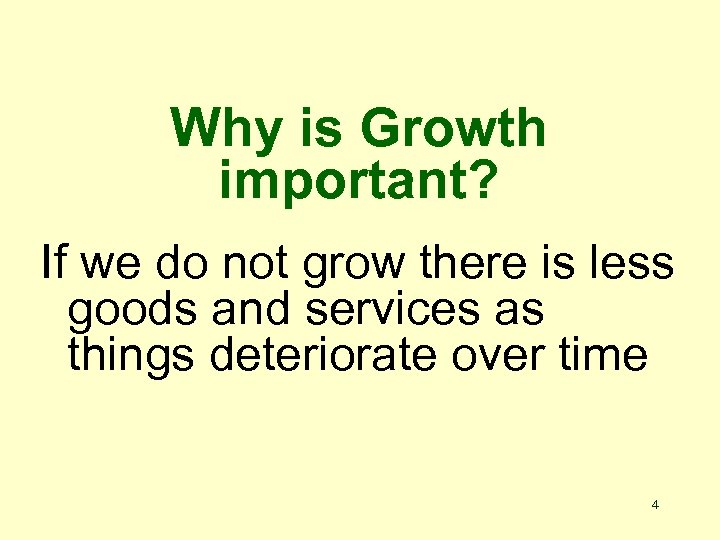 Why is Growth important?

If we do not grow there is less goods and services as things deteriorate over time

4